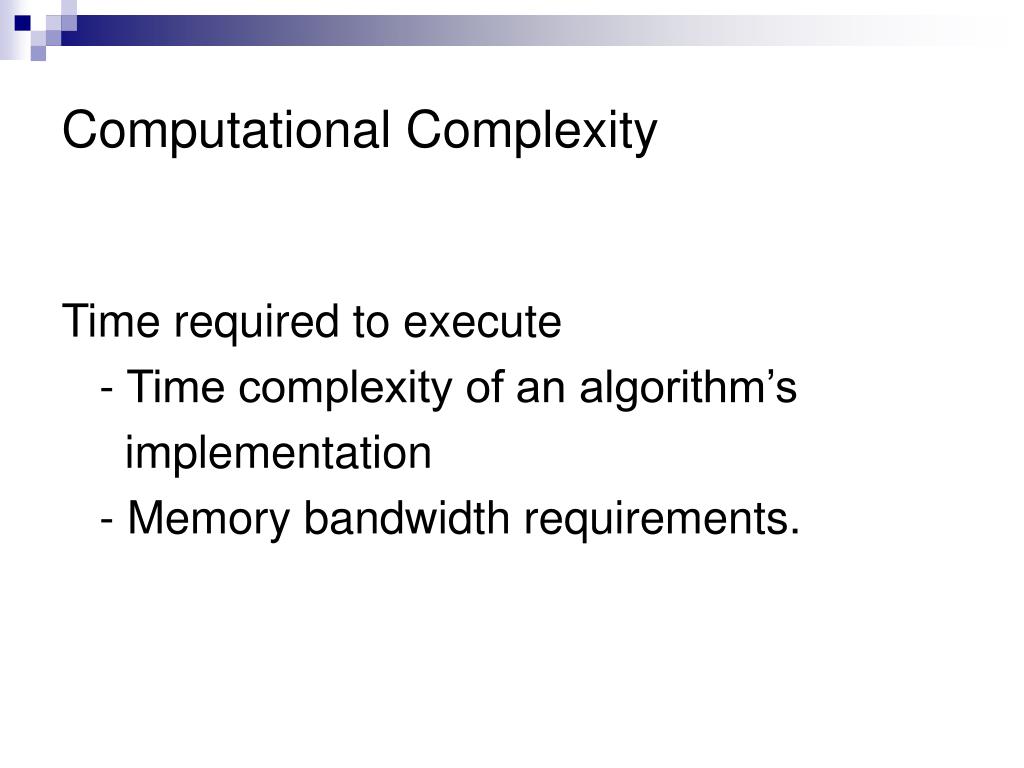 Computational Complexity

Time required to execute
- Time complexity of an algorithm’s implementation
- Memory bandwidth requirements.